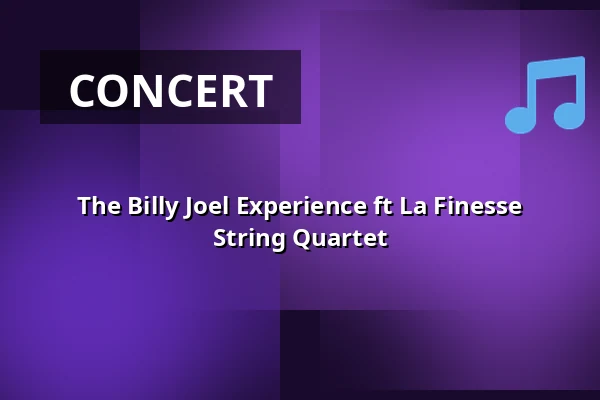 CONCERT

The Billy Joel Experience ft La Finesse String Quartet